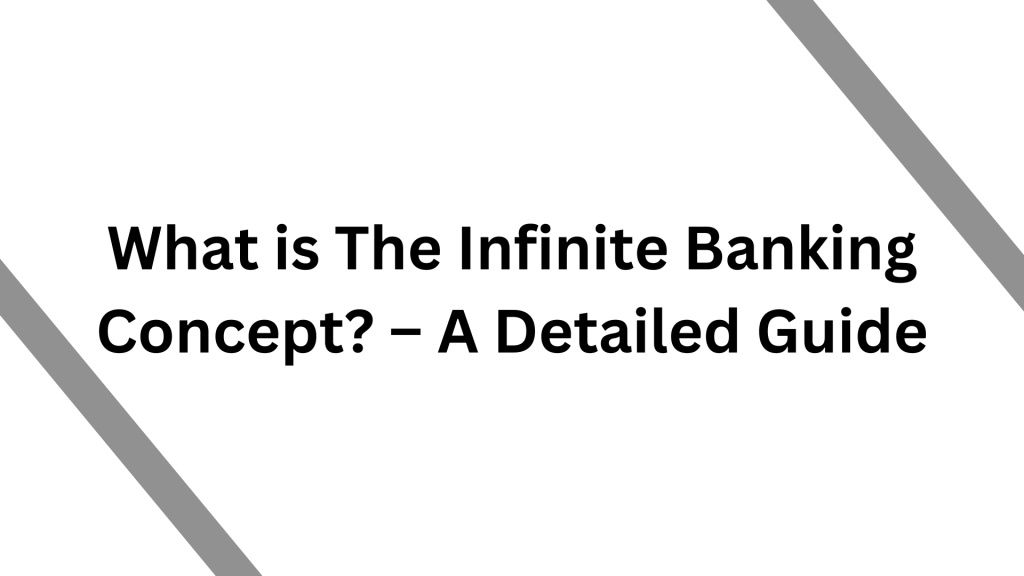 What is The Infinite Banking Concept? – A Detailed Guide